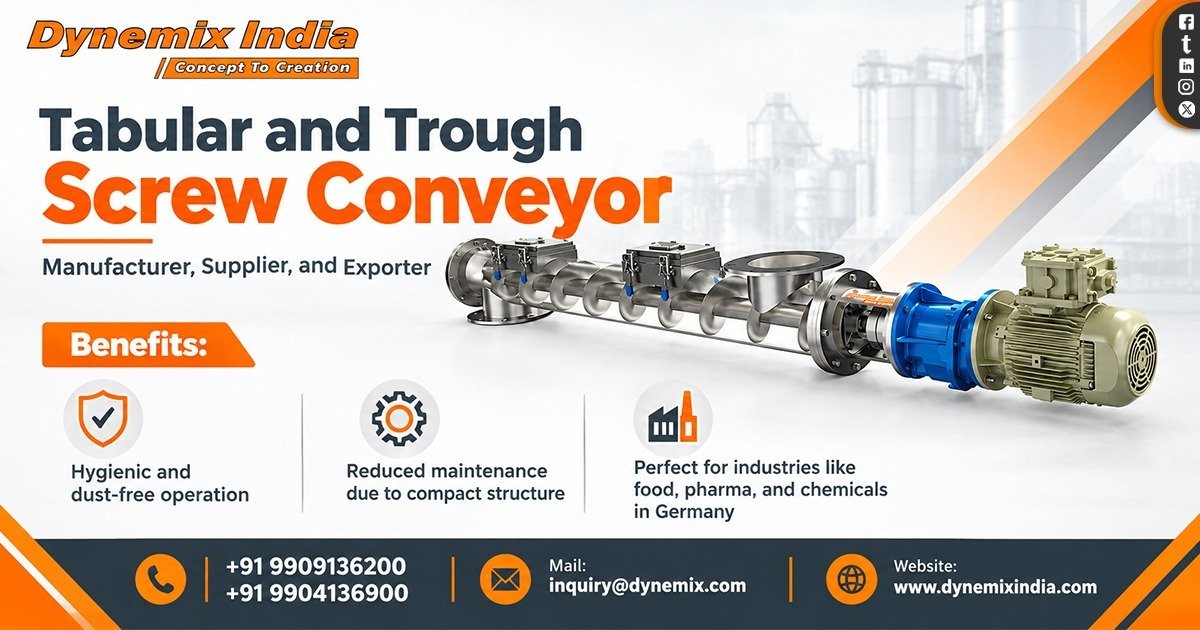 Dynemix India
Concept To Creation

Tabular and Trough
Screw Conveyor

Manufacturer, Supplier, and Exporter

Benefits:

Hygienic and dust-free operation

Reduced maintenance due to compact structure

Perfect for industries like food, pharma, and chemicals in Germany

+91 9909136200
+91 9904136900

Mail:
inquiry@dynemix.com

Website:
www.dynemixindia.com